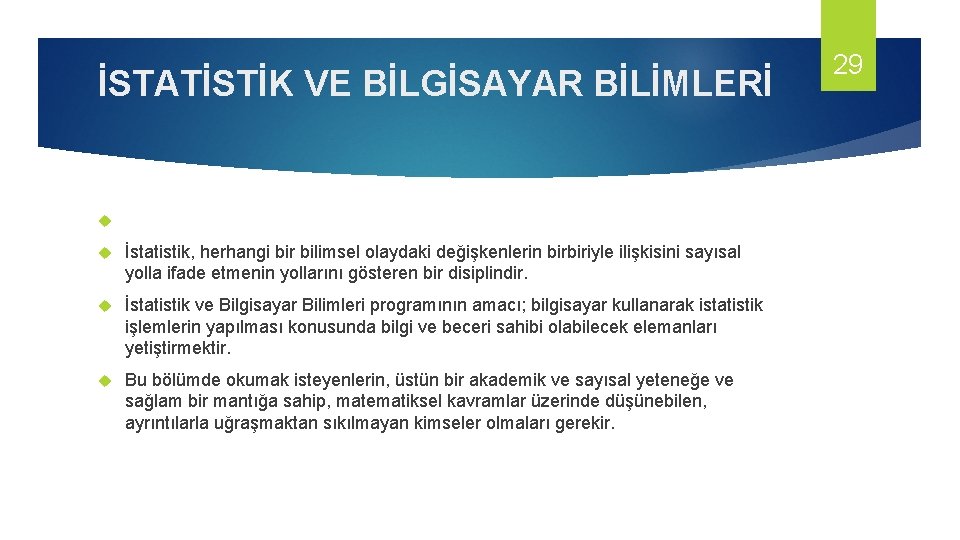 İSTATİSTİK VE BİLGİSAYAR BİLİMLERİ

29

İstatistik, herhangi bir bilimsel olaydaki değişkenlerin birbiriyle ilişkisini sayısal yolla ifade etmenin yollarını gösteren bir disiplindir.

İstatistik ve Bilgisayar Bilimleri programının amacı; bilgisayar kullanarak istatistik işlemlerin yapılması konusunda bilgi ve beceri sahibi olabilecek elemanları yetiştirmektir.

Bu bölümde okumak isteyenlerin, üstün bir akademik ve sayısal yeteneğe ve sağlam bir mantığa sahip, matematiksel kavramlar üzerinde düşünebilen, ayrıntılarla uğraşmaktan sıkılmayan kimseler olmaları gerekir.